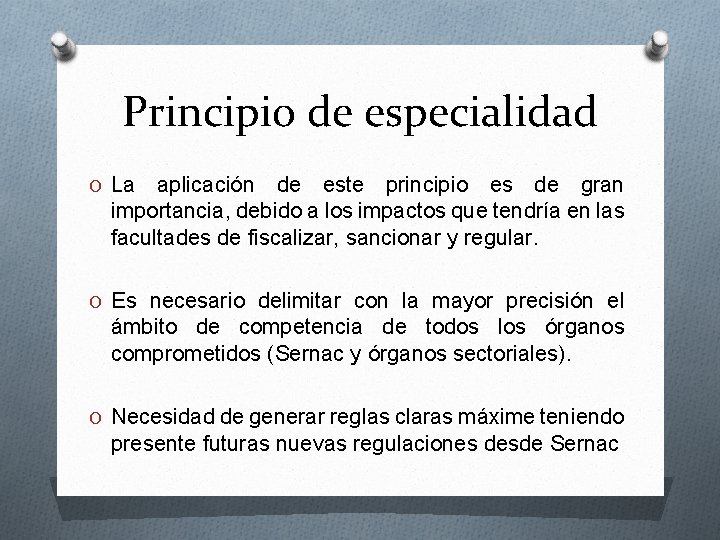 Principio de especialidad

O La aplicación de este principio es de gran importancia, debido a los impactos que tendría en las facultades de fiscalizar, sancionar y regular.

O Es necesario delimitar con la mayor precisión el ámbito de competencia de todos los órganos comprometidos (Sernac y órganos sectoriales).

O Necesidad de generar reglas claras máxime teniendo presente futuras nuevas regulaciones desde Sernac